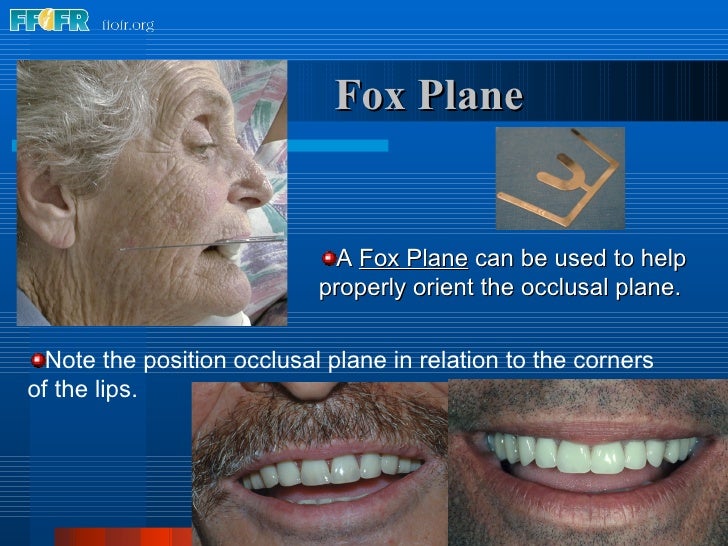 FFOFR ffofr.org

Fox Plane

A Fox Plane can be used to help properly orient the occlusal plane.

Note the position occlusal plane in relation to the corners of the lips.